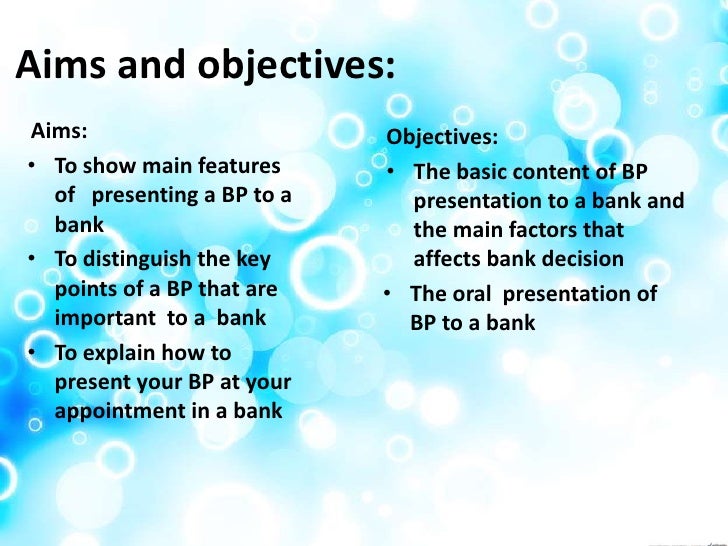 Aims and objectives:

Aims:
• To show main features of presenting a BP to a bank
• To distinguish the key points of a BP that are important to a bank
• To explain how to present your BP at your appointment in a bank

Objectives:
• The basic content of BP presentation to a bank and the main factors that affects bank decision
• The oral presentation of BP to a bank